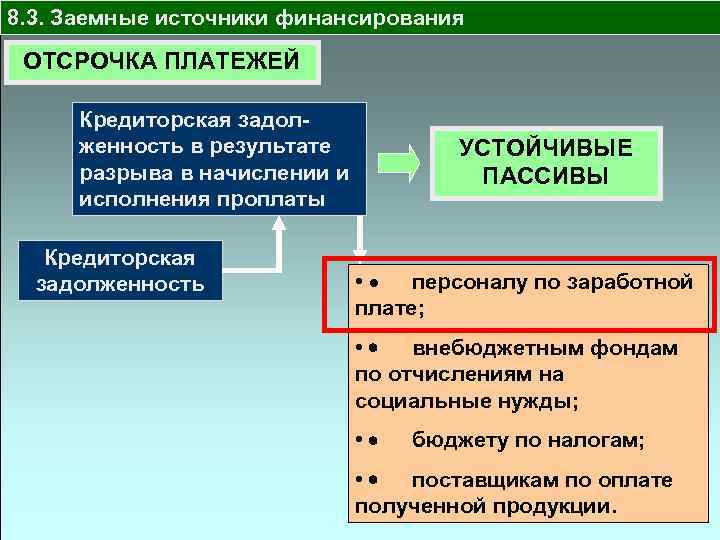 8.3. Заемные источники финансирования

ОТСРОЧКА ПЛАТЕЖЕЙ

Кредиторская задолженность в результате разрыва в начислении и исполнения проплаты

УСТОЙЧИВЫЕ ПАССИВЫ

Кредиторская задолженность

• • персоналу по заработной плате;

• • внебюджетным фондам по отчислениям на социальные нужды;

• • бюджету по налогам;

• • поставщикам по оплате полученной продукции.